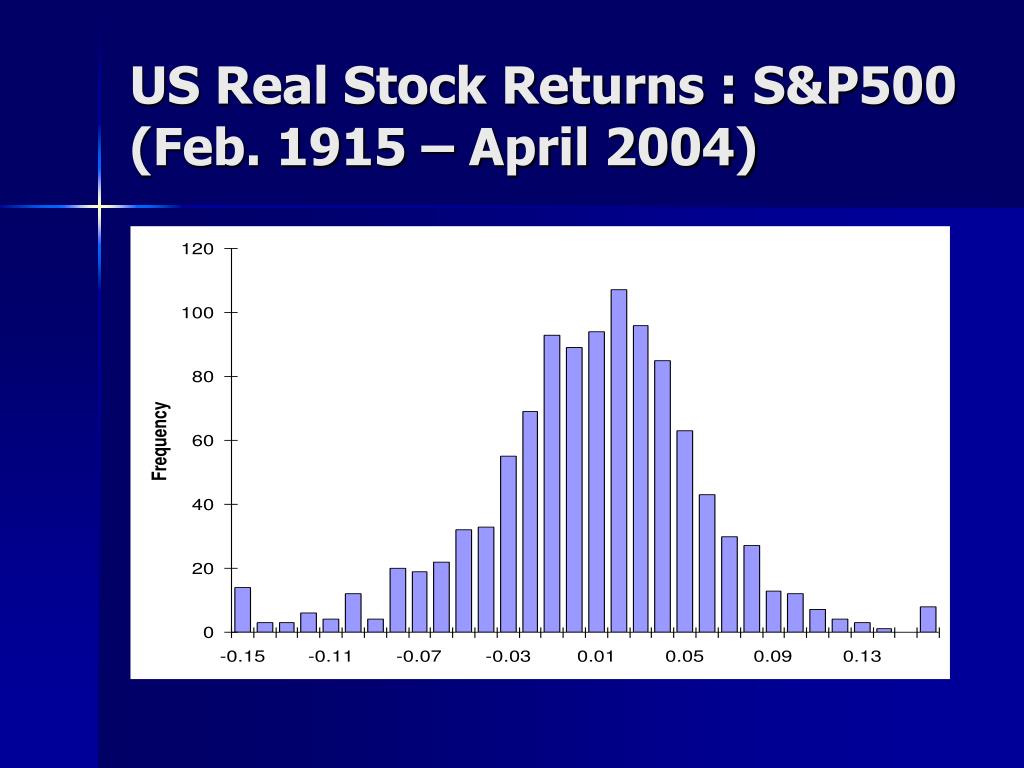 US Real Stock Returns : S&P500 (Feb. 1915 – April 2004)

120
100
80
60
40
20
0

Frequency

-0.15
-0.11
-0.07
-0.03
0.01
0.05
0.09
0.13